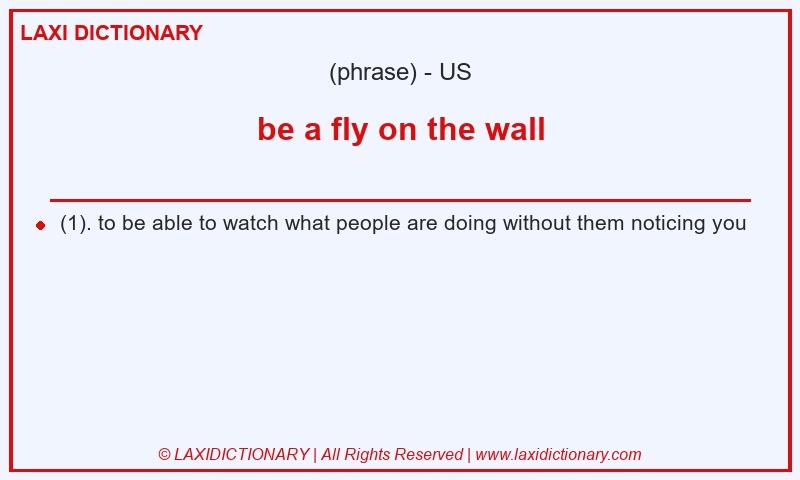 LAXI DICTIONARY

(phrase) - US

be a fly on the wall

(1). to be able to watch what people are doing without them noticing you

© LAXIDICTIONARY | All Rights Reserved | www.laxidictionary.com